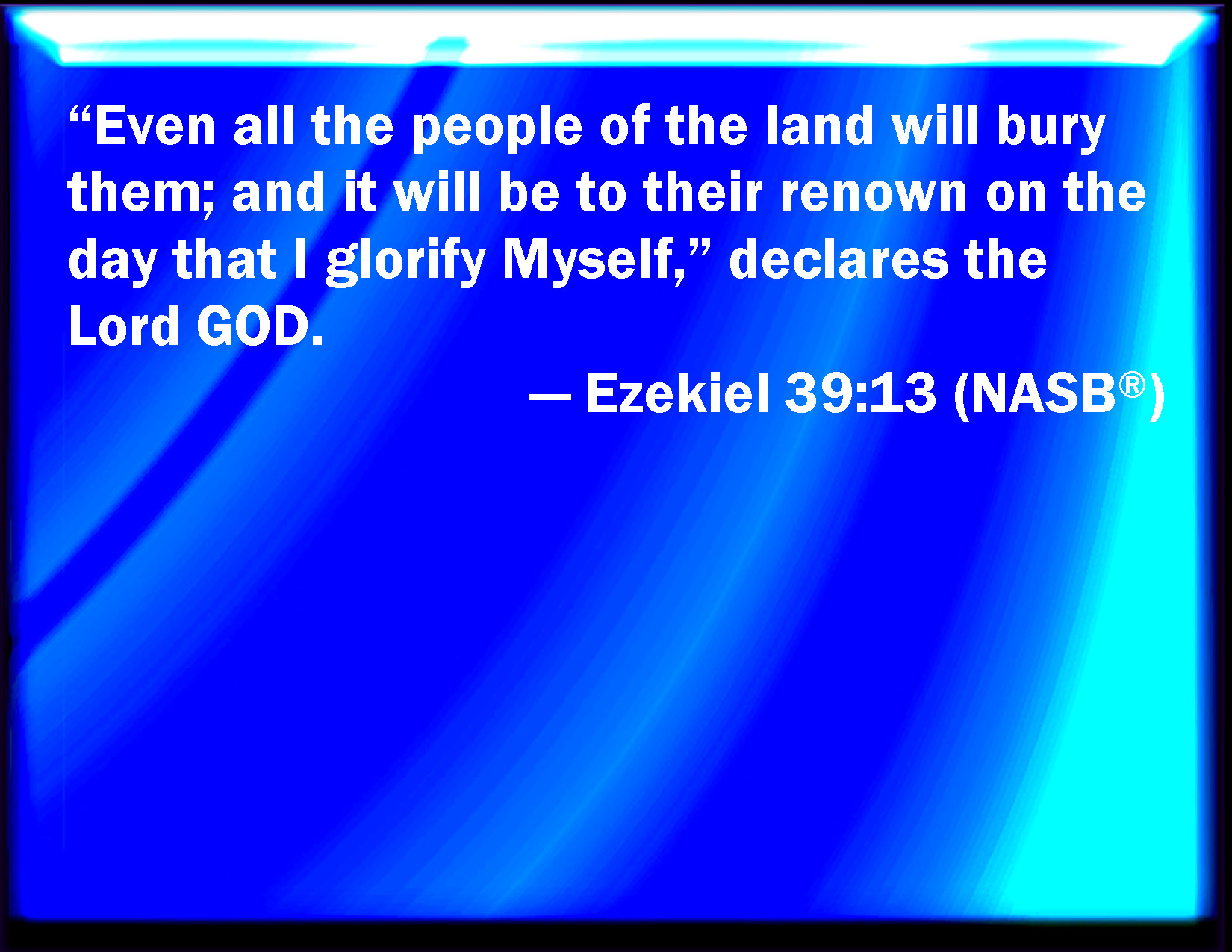 “Even all the people of the land will bury them; and it will be to their renown on the day that I glorify Myself,” declares the Lord GOD.

— Ezekiel 39:13 (NASB®)